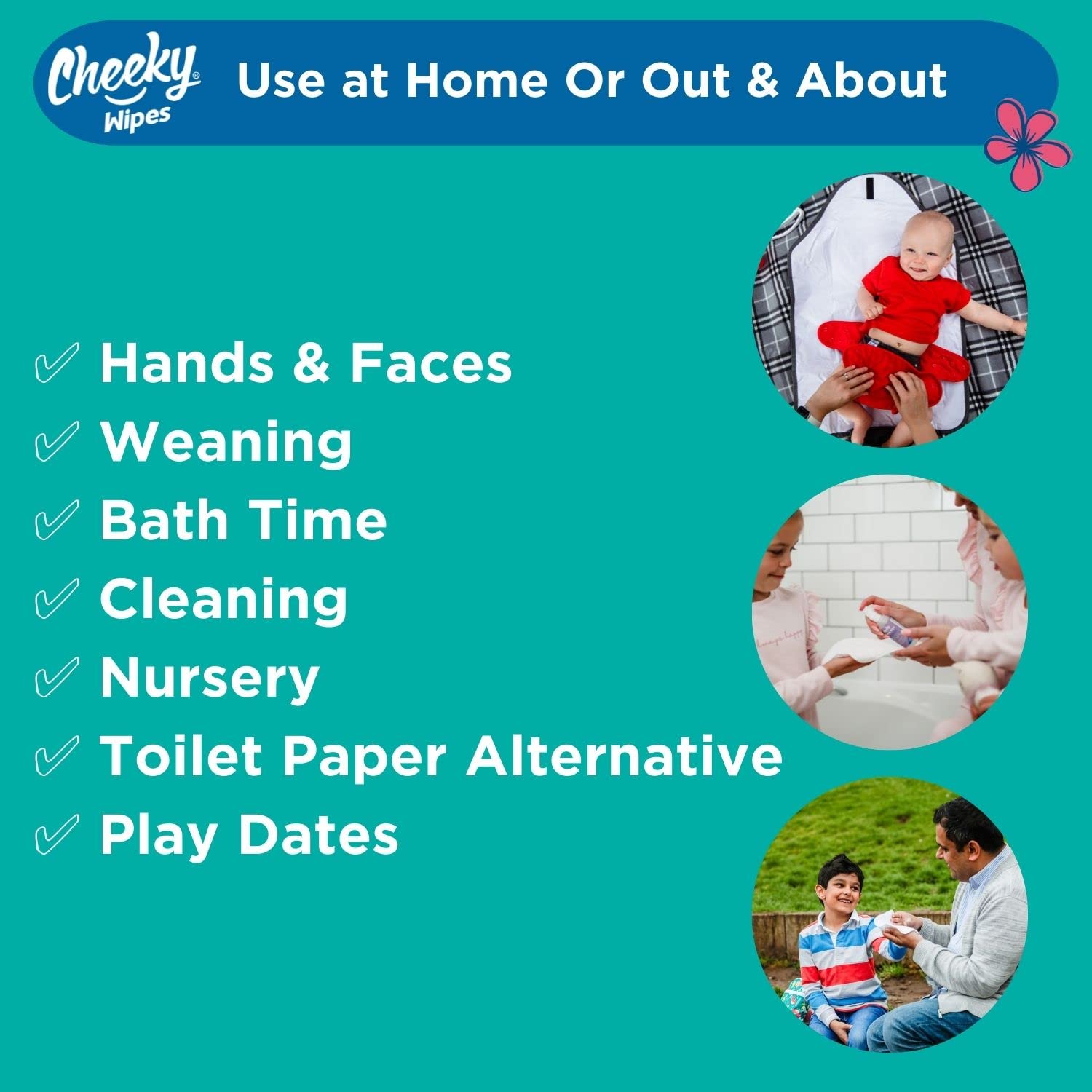 Cheeky® Wipes

Use at Home Or Out & About

✓ Hands & Faces
✓ Weaning
✓ Bath Time
✓ Cleaning
✓ Nursery
✓ Toilet Paper Alternative
✓ Play Dates